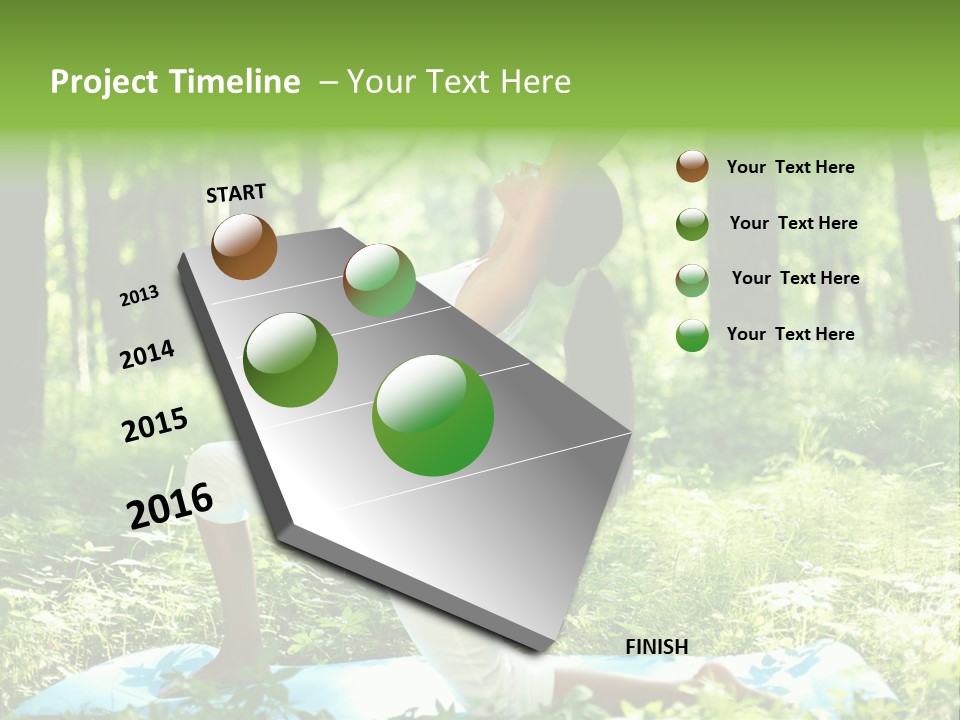 Project Timeline – Your Text Here

START

2013

2014

2015

2016

FINISH

Your Text Here

Your Text Here

Your Text Here

Your Text Here